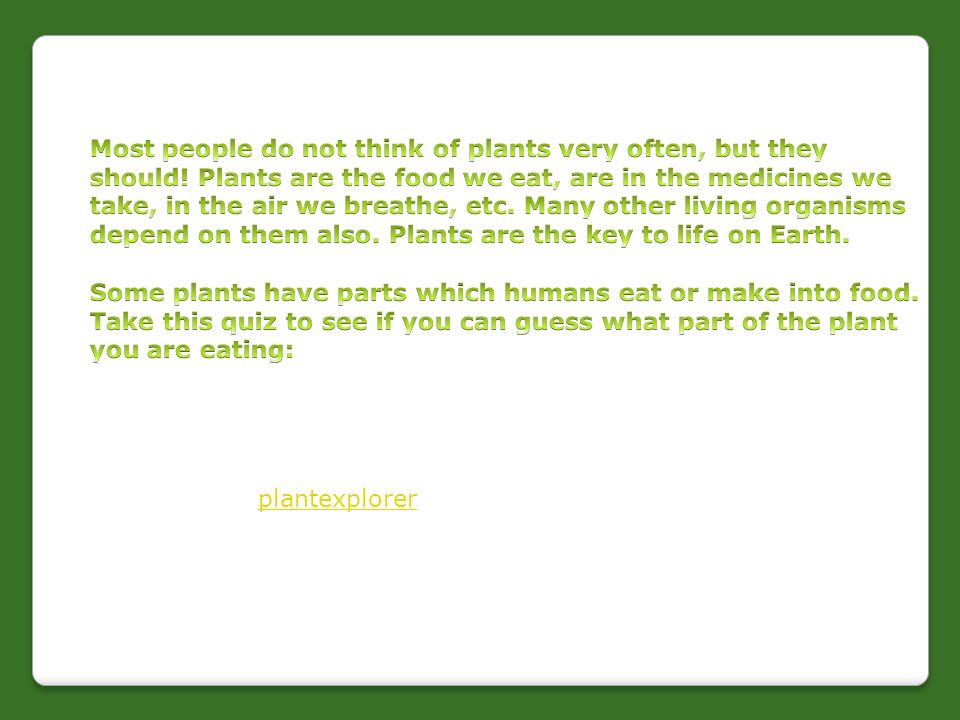 Most people do not think of plants very often, but they should! Plants are the food we eat, are in the medicines we take, in the air we breathe, etc. Many other living organisms depend on them also. Plants are the key to life on Earth.

Some plants have parts which humans eat or make into food. Take this quiz to see if you can guess what part of the plant you are eating:

plantexplorer